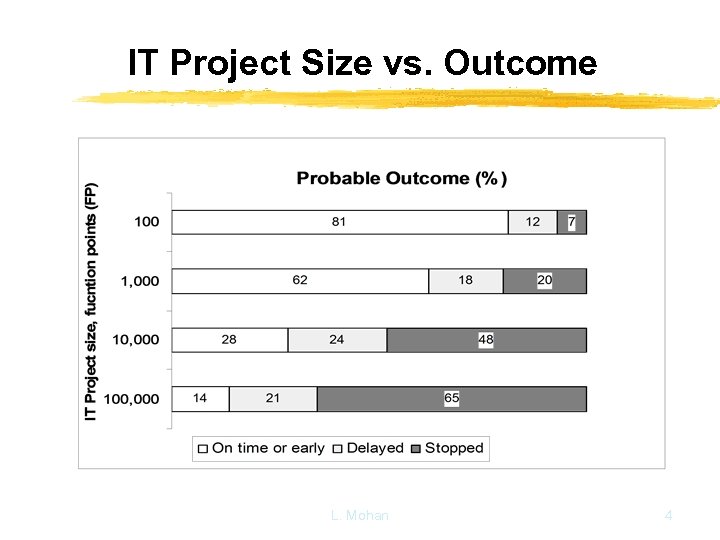 IT Project Size vs. Outcome

Probable Outcome (%)

IT Project size, fucntion points (FP)

100
81
12
7

1,000
62
18
20

10,000
28
24
48

100,000
14
21
65

On time or early
Delayed
Stopped

L. Mohan

4